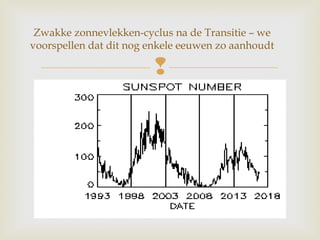 Zwakke zonnevlekken-cyclus na de Transitie – we voorspellen dat dit nog enkele eeuwen zo aanhoudt

SUNSPOT NUMBER

300

200

100

0

1993 1998 2003 2008 2013 2018

DATE